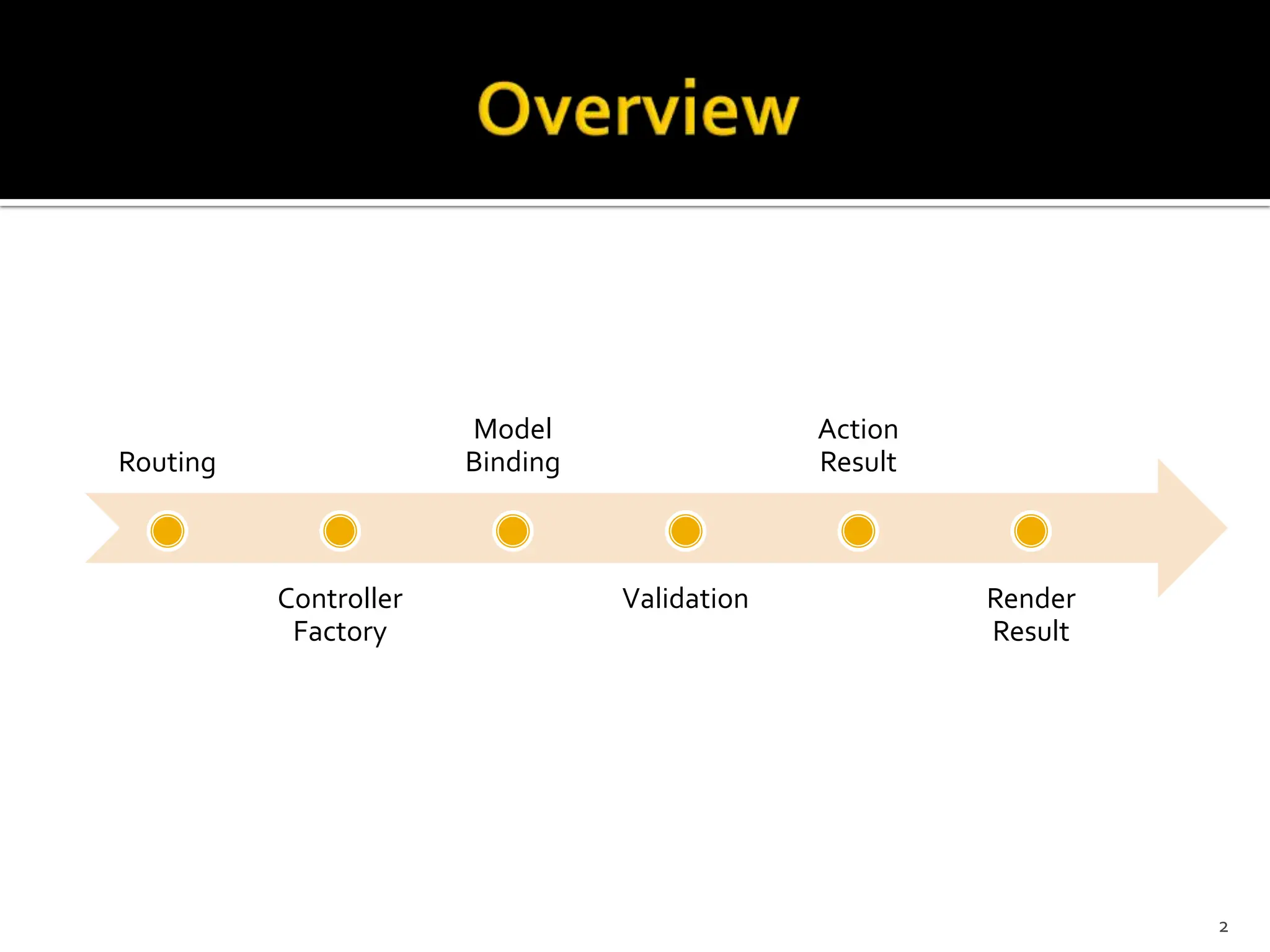 Overview

Routing

Controller Factory

Model Binding

Validation

Action Result

Render Result

2